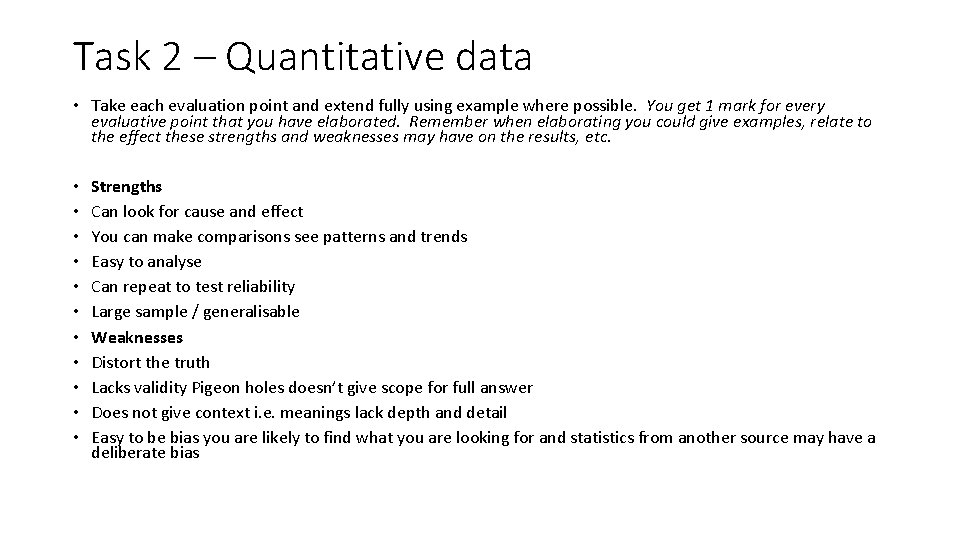 Task 2 – Quantitative data

• Take each evaluation point and extend fully using example where possible. You get 1 mark for every evaluative point that you have elaborated. Remember when elaborating you could give examples, relate to the effect these strengths and weaknesses may have on the results, etc.

• Strengths
• Can look for cause and effect
• You can make comparisons see patterns and trends
• Easy to analyse
• Can repeat to test reliability
• Large sample / generalisable
• Weaknesses
• Distort the truth
• Lacks validity Pigeon holes doesn't give scope for full answer
• Does not give context i.e. meanings lack depth and detail
• Easy to be bias you are likely to find what you are looking for and statistics from another source may have a deliberate bias